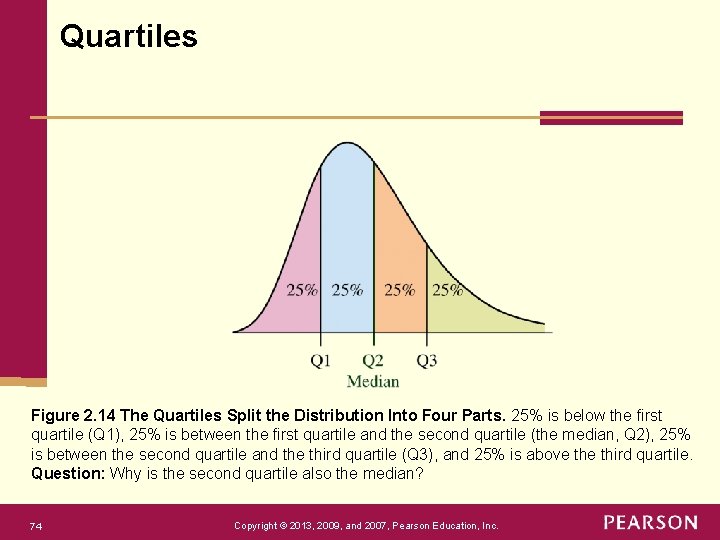 Quartiles

25% 25% 25% 25%

Q1 Q2 Q3
Median

Figure 2.14 The Quartiles Split the Distribution Into Four Parts. 25% is below the first quartile (Q1), 25% is between the first quartile and the second quartile (the median, Q2), 25% is between the second quartile and the third quartile (Q3), and 25% is above the third quartile. Question: Why is the second quartile also the median?

74

Copyright © 2013, 2009, and 2007, Pearson Education, Inc.

PEARSON